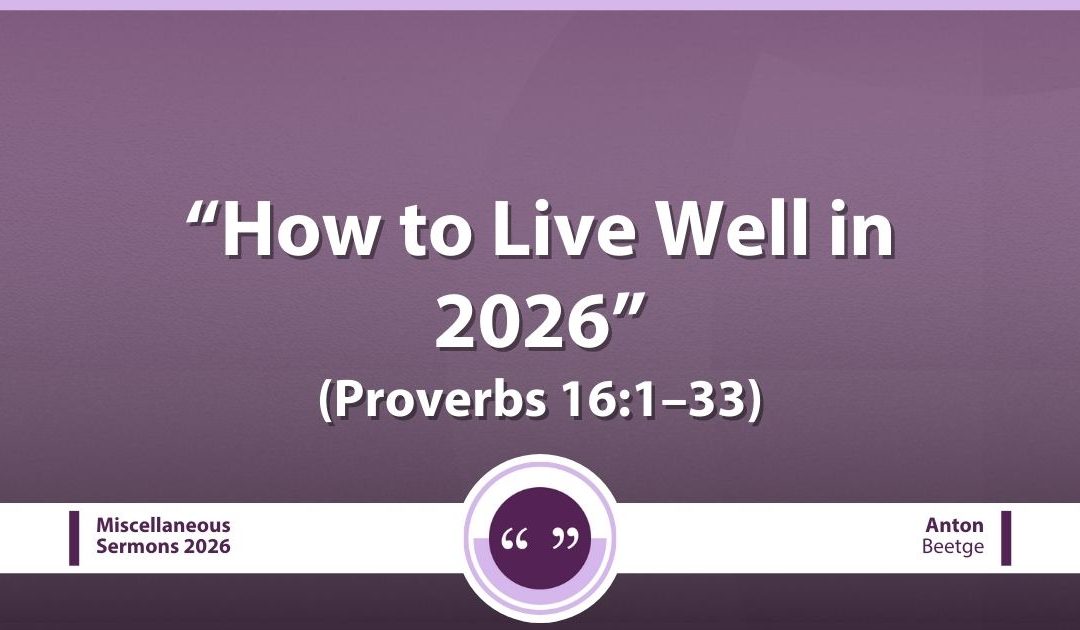 “How to Live Well in 2026”
(Proverbs 16:1–33)

Miscellaneous Sermons 2026

“ ”

Anton Beetge